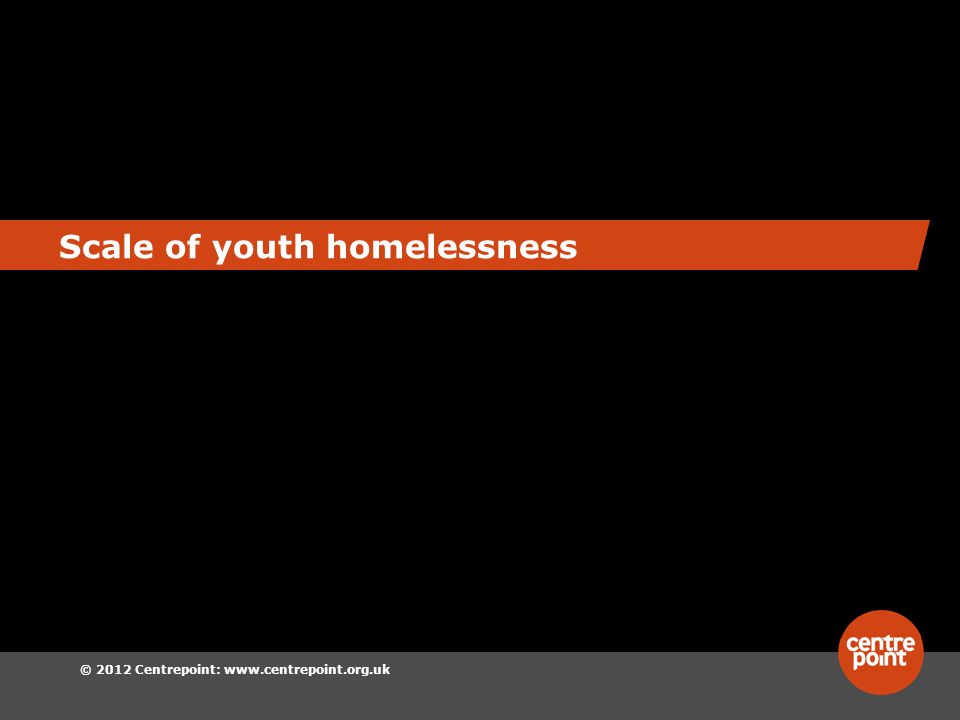 Scale of youth homelessness

© 2012 Centrepoint: www.centrepoint.org.uk

centre point